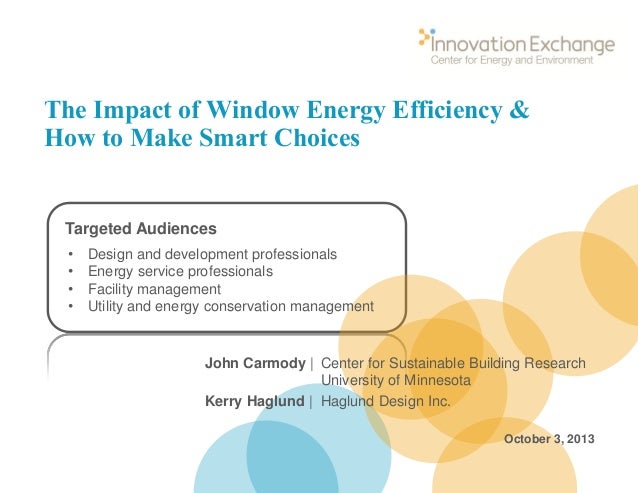 Innovation Exchange
Center for Energy and Environment

The Impact of Window Energy Efficiency & How to Make Smart Choices

Targeted Audiences
• Design and development professionals
• Energy service professionals
• Facility management
• Utility and energy conservation management

John Carmody | Center for Sustainable Building Research University of Minnesota
Kerry Haglund | Haglund Design Inc.

October 3, 2013